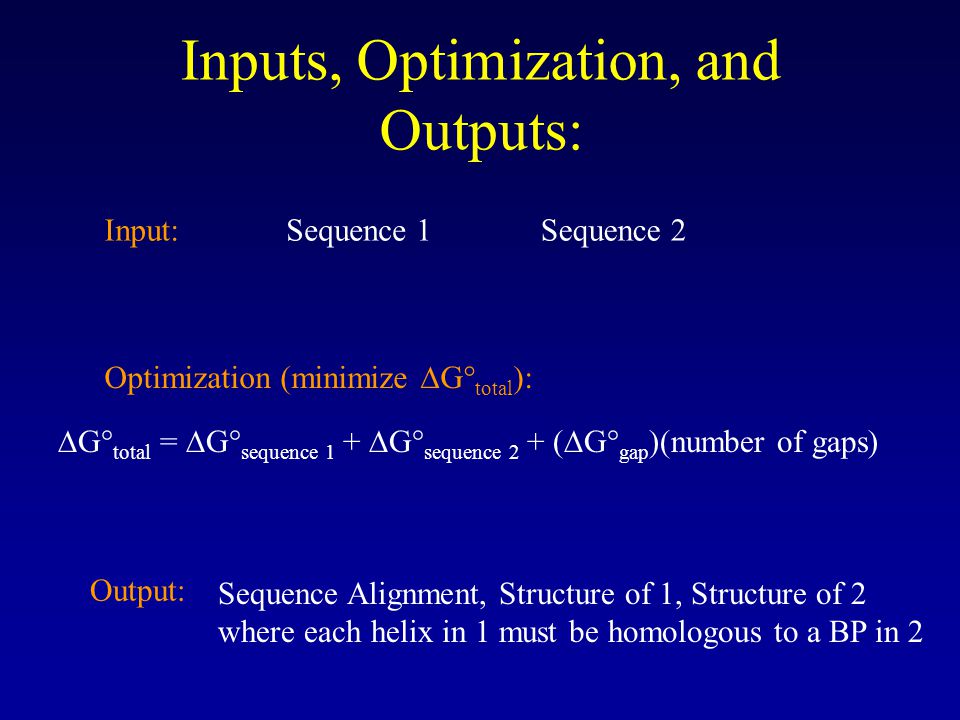 Inputs, Optimization, and Outputs:

Input: Sequence 1 Sequence 2

Optimization (minimize $\Delta G°_{total}$):

$\Delta G°_{total} = \Delta G°_{sequence\ 1} + \Delta G°_{sequence\ 2} + (\Delta G°_{gap})$(number of gaps)

Output: Sequence Alignment, Structure of 1, Structure of 2 where each helix in 1 must be homologous to a BP in 2